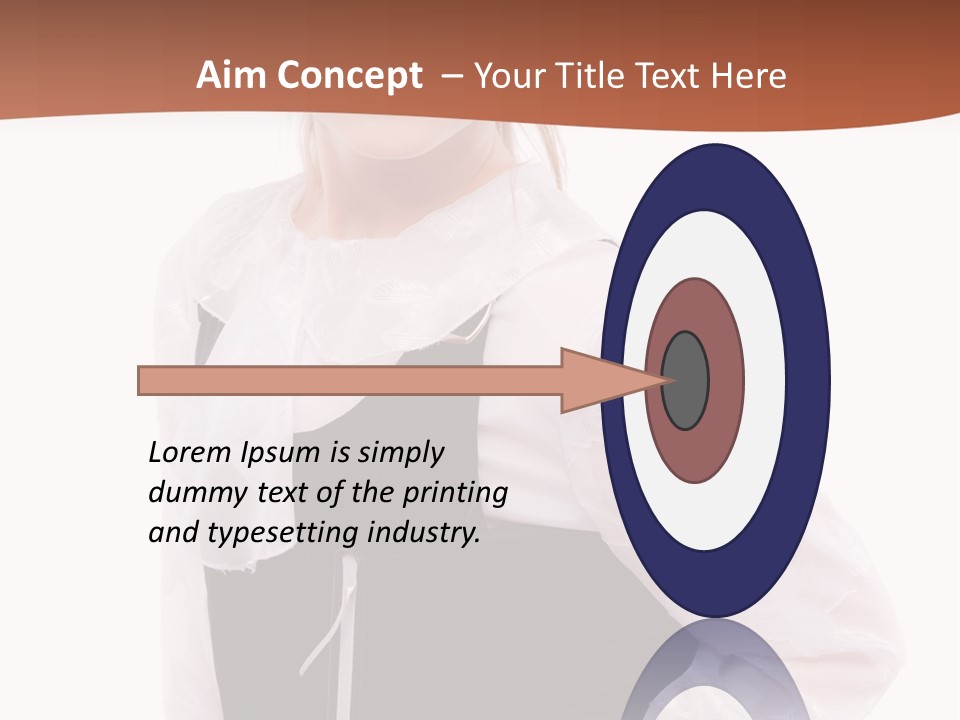 Aim Concept – Your Title Text Here

Lorem Ipsum is simply dummy text of the printing and typesetting industry.